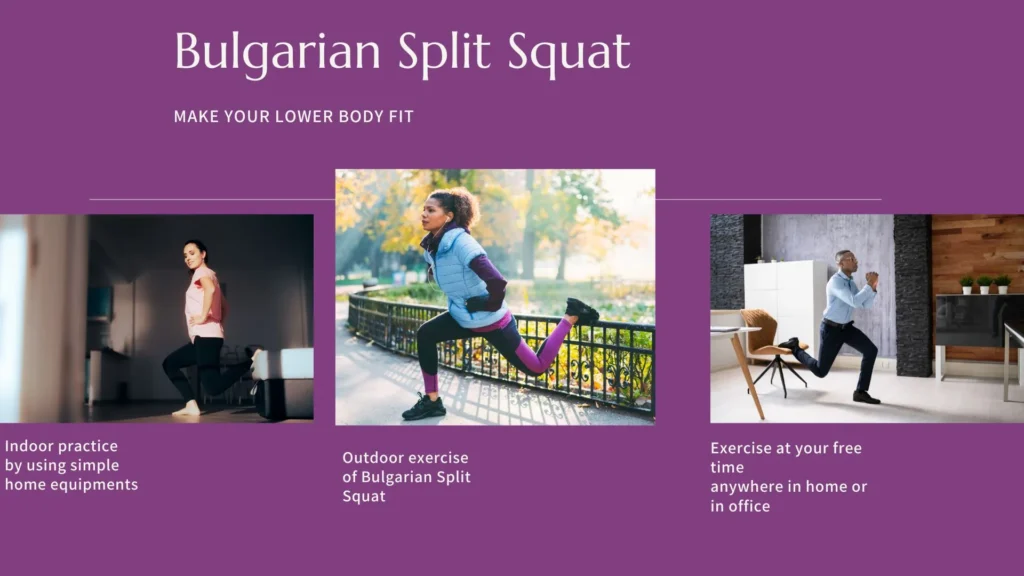 Bulgarian Split Squat

MAKE YOUR LOWER BODY FIT

Indoor practice by using simple home equipments

Outdoor exercise of Bulgarian Split Squat

Exercise at your free time
anywhere in home or in office